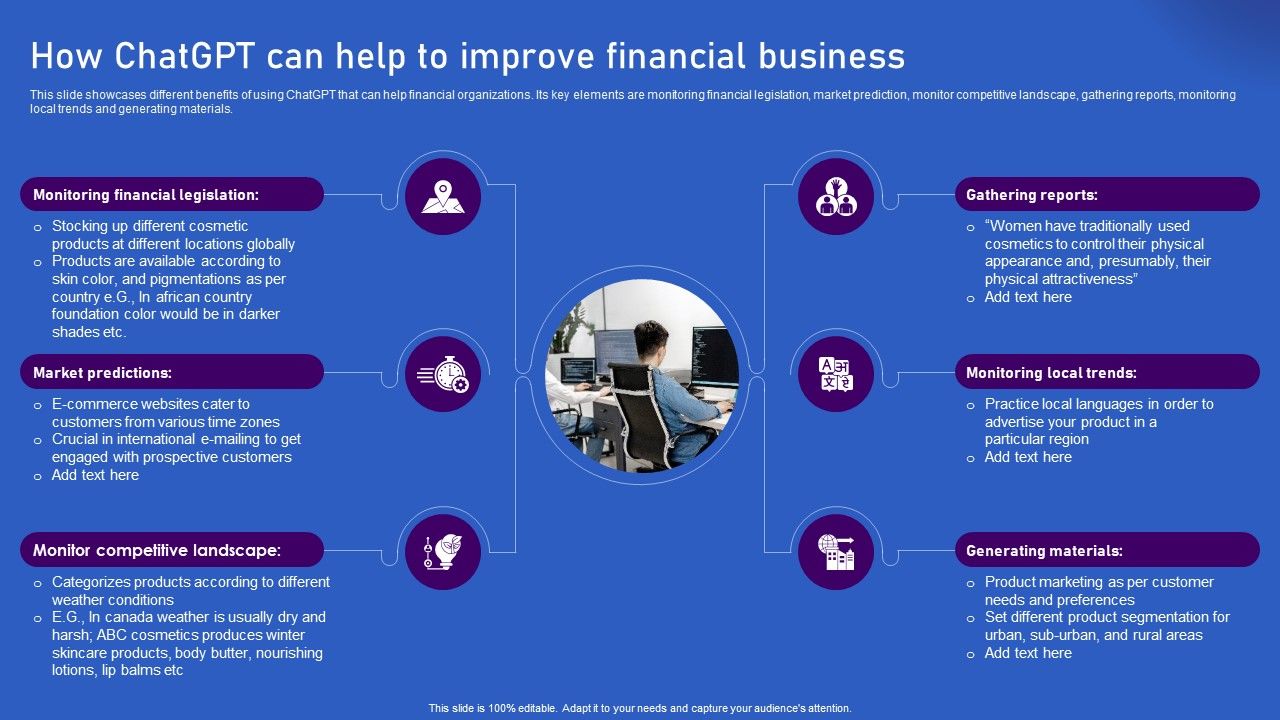 How ChatGPT can help to improve financial business

This slide showcases different benefits of using ChatGPT that can help financial organizations. Its key elements are monitoring financial legislation, market prediction, monitor competitive landscape, gathering reports, monitoring local trends and generating materials.

Monitoring financial legislation:

o Stocking up different cosmetic products at different locations globally
o Products are available according to skin color, and pigmentations as per country e.G., In african country foundation color would be in darker shades etc.

Market predictions:

o E-commerce websites cater to customers from various time zones
o Crucial in international e-mailing to get engaged with prospective customers
o Add text here

Monitor competitive landscape:

o Categorizes products according to different weather conditions
o E.G., In canada weather is usually dry and harsh; ABC cosmetics produces winter skincare products, body butter, nourishing lotions, lip balms etc

Gathering reports:

o "Women have traditionally used cosmetics to control their physical appearance and, presumably, their physical attractiveness"
o Add text here

Monitoring local trends:

o Practice local languages in order to advertise your product in a particular region
o Add text here

Generating materials:

o Product marketing as per customer needs and preferences
o Set different product segmentation for urban, sub-urban, and rural areas
o Add text here

This slide is 100% editable. Adapt it to your needs and capture your audience's attention.